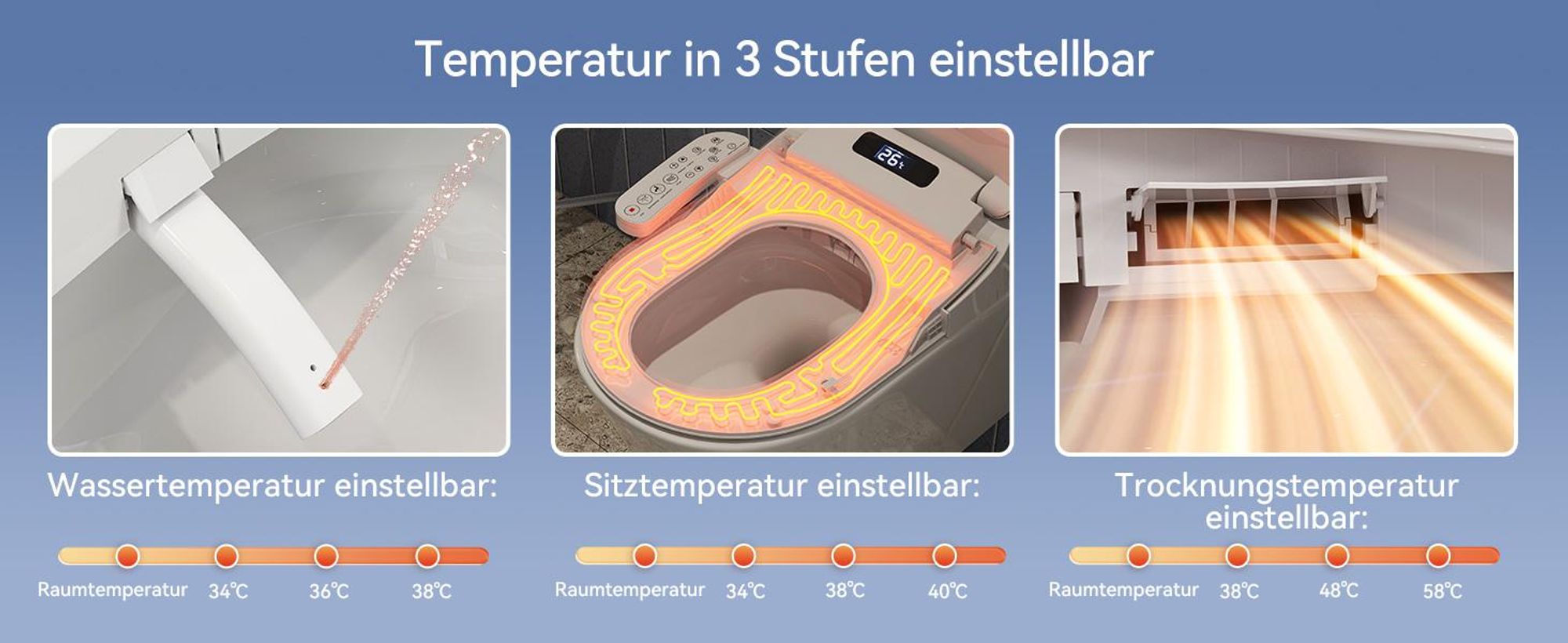 Temperatur in 3 Stufen einstellbar

26℃

Wassertemperatur einstellbar:

Raumtemperatur 34℃ 36℃ 38℃

Sitztemperatur einstellbar:

Raumtemperatur 34℃ 38℃ 40℃

Trocknungstemperatur einstellbar:

Raumtemperatur 38℃ 48℃ 58℃